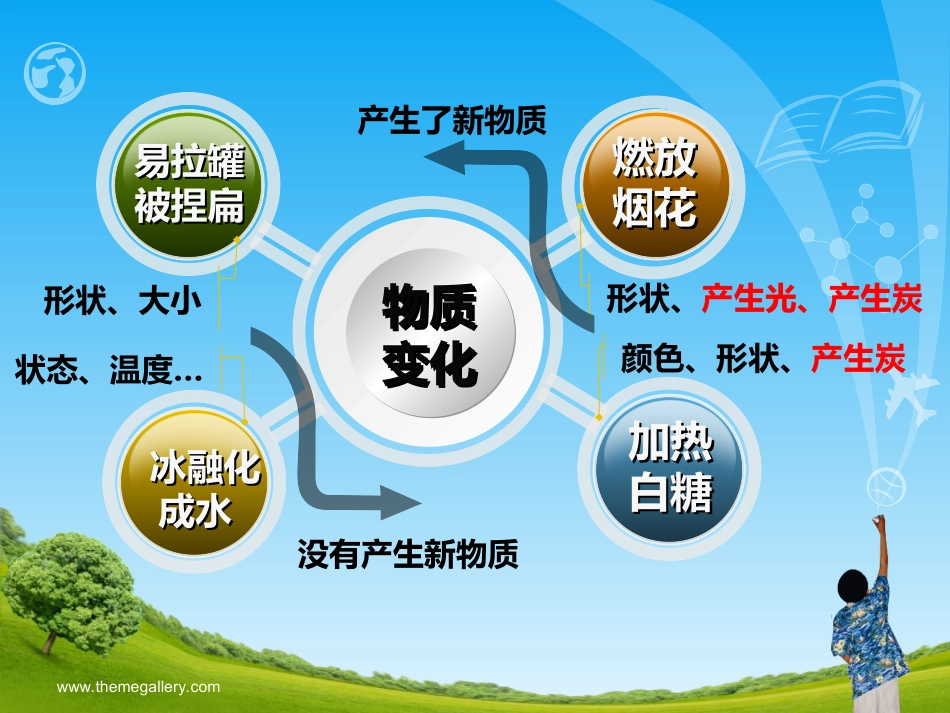 产生了新物质

易拉罐被捏扁

燃放烟花

形状、大小

物质变化

形状、产生光、产生炭

状态、温度…

颜色、形状、产生炭

冰融化成水

加热白糖

没有产生新物质

www.themegallery.com